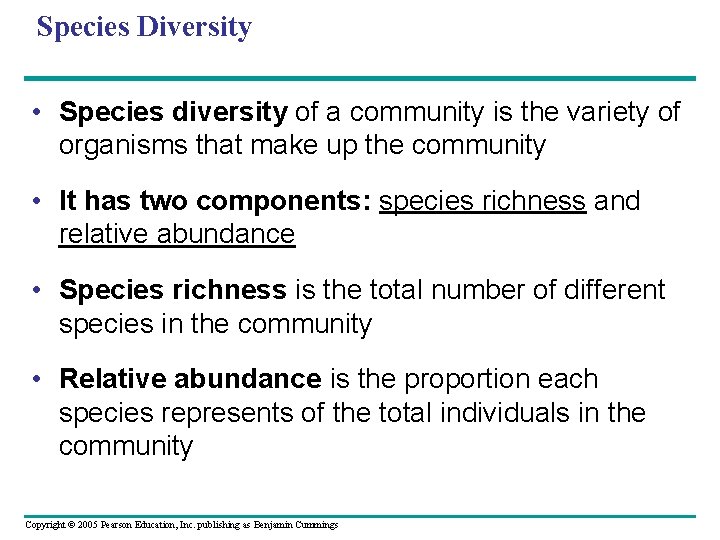 Species Diversity

• Species diversity of a community is the variety of organisms that make up the community

• It has two components: species richness and relative abundance

• Species richness is the total number of different species in the community

• Relative abundance is the proportion each species represents of the total individuals in the community

Copyright © 2005 Pearson Education, Inc. publishing as Benjamin Cummings